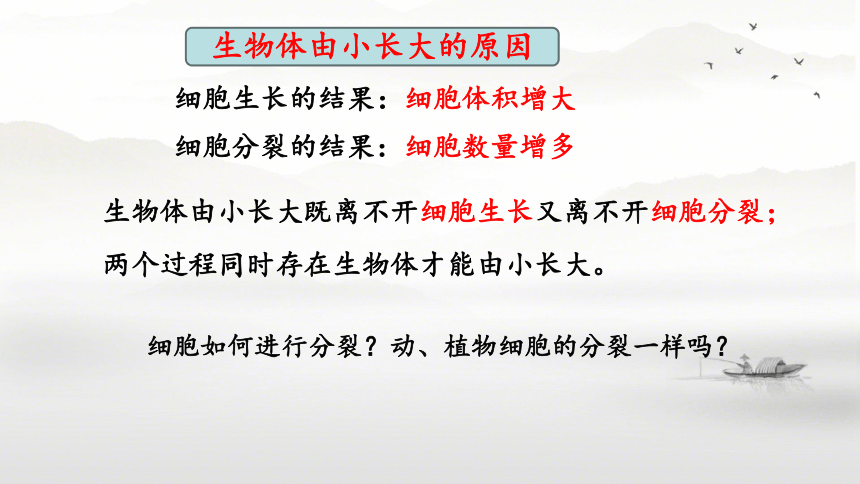 生物体由小长大的原因

细胞生长的结果：细胞体积增大

细胞分裂的结果：细胞数量增多

生物体由小长大既离不开细胞生长又离不开细胞分裂；两个过程同时存在生物体才能由小长大。

细胞如何进行分裂？动、植物细胞的分裂一样吗？